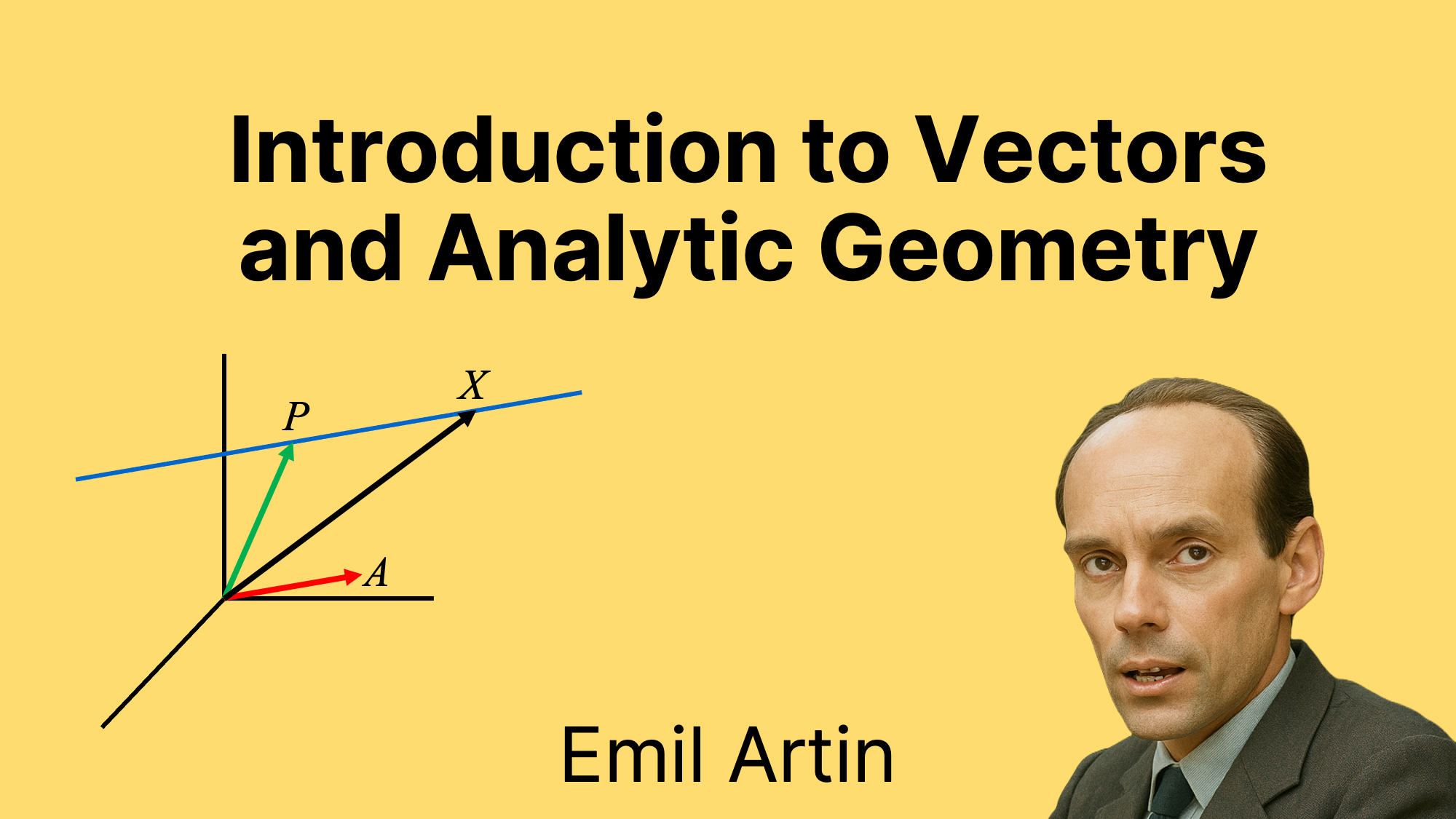 Introduction to Vectors and Analytic Geometry

$X$

$P$

$A$

Emil Artin